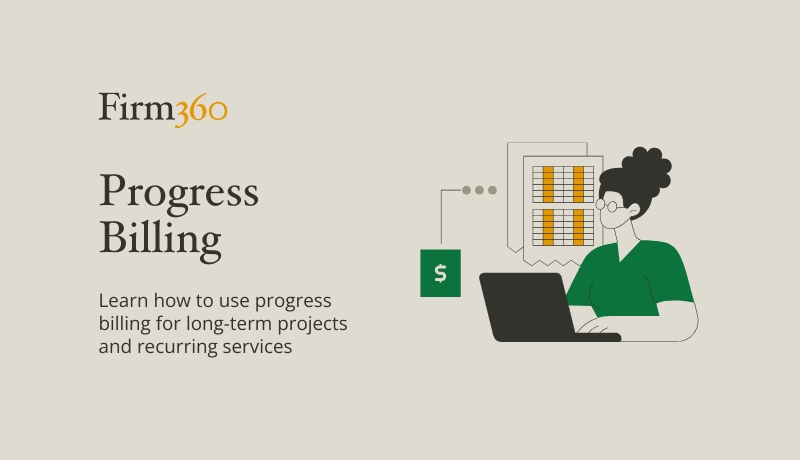 Firm360

Progress Billing

Learn how to use progress billing for long-term projects and recurring services

$